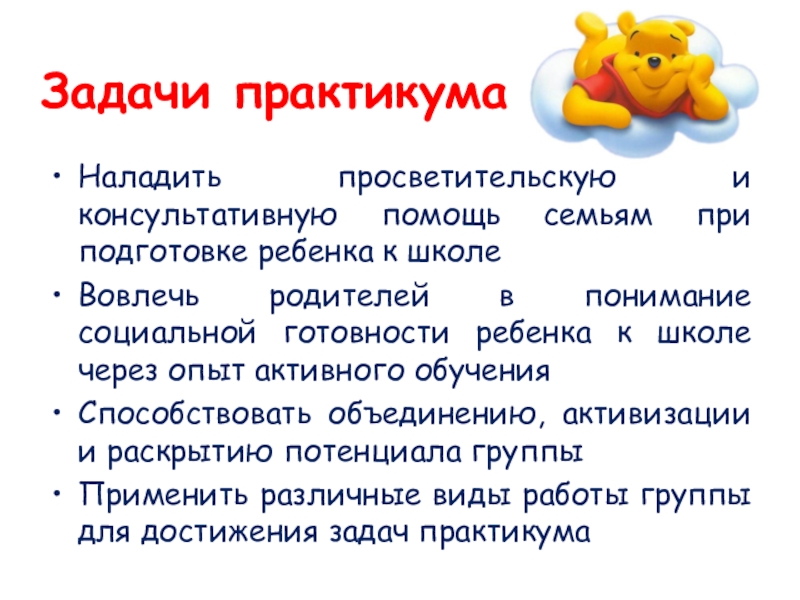 Задачи практикума

• Наладить просветительскую и консультативную помощь семьям при подготовке ребенка к школе
• Вовлечь родителей в понимание социальной готовности ребенка к школе через опыт активного обучения
• Способствовать объединению, активизации и раскрытию потенциала группы
• Применить различные виды работы группы для достижения задач практикума